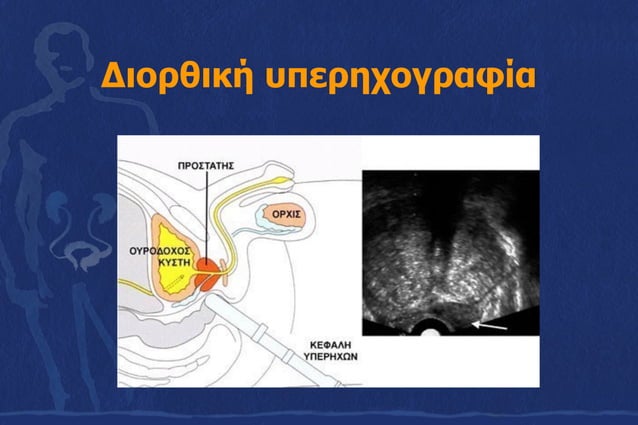 Διορθική υπερηχογραφία

ΠΡΟΣΤΑΤΗΣ

ΟΡΧΙΣ

ΟΥΡΟΔΟΧΟΣ ΚΥΣΤΗ

ΚΕΦΑΛΗ ΥΠΕΡΗΧΩΝ